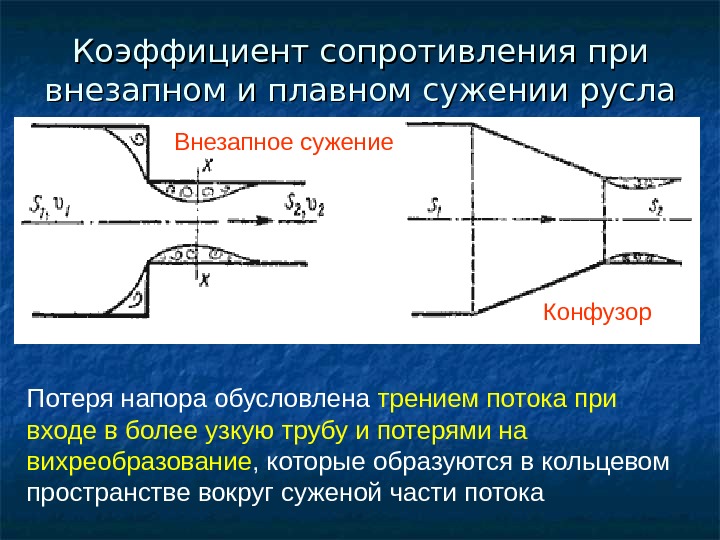 Коэффициент сопротивления при внезапном и плавном сужении русла

Внезапное сужение

$S_1, v_1$

x

$S_2, v_2$

x

$S_1$

$S_2$

Конфузор

Потеря напора обусловлена трением потока при входе в более узкую трубу и потерями на вихреобразование, которые образуются в кольцевом пространстве вокруг суженой части потока